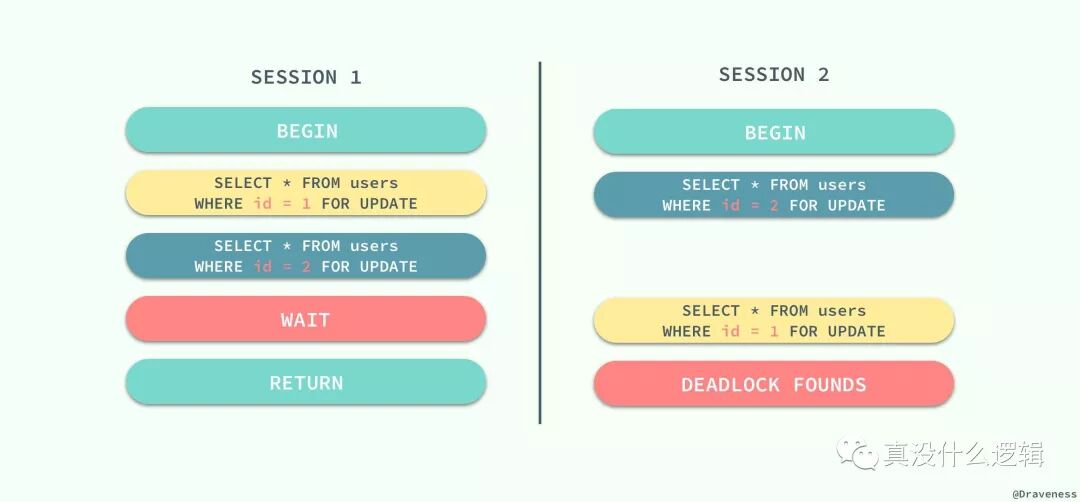 SESSION 1

BEGIN

SELECT * FROM users WHERE id = 1 FOR UPDATE

SELECT * FROM users WHERE id = 2 FOR UPDATE

WAIT

RETURN

SESSION 2

BEGIN

SELECT * FROM users WHERE id = 2 FOR UPDATE

SELECT * FROM users WHERE id = 1 FOR UPDATE

DEADLOCK FOUNDS

真没什么逻辑

@Draveness